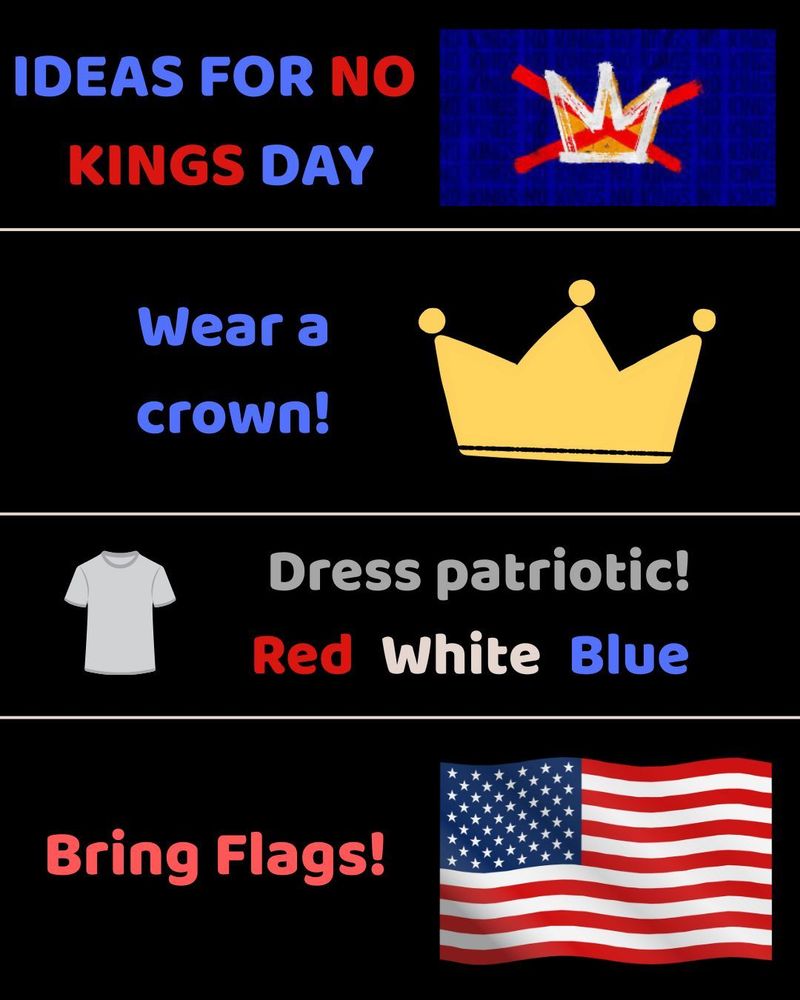 IDEAS FOR NO KINGS DAY

Wear a crown!

Dress patriotic!
Red White Blue

Bring Flags!